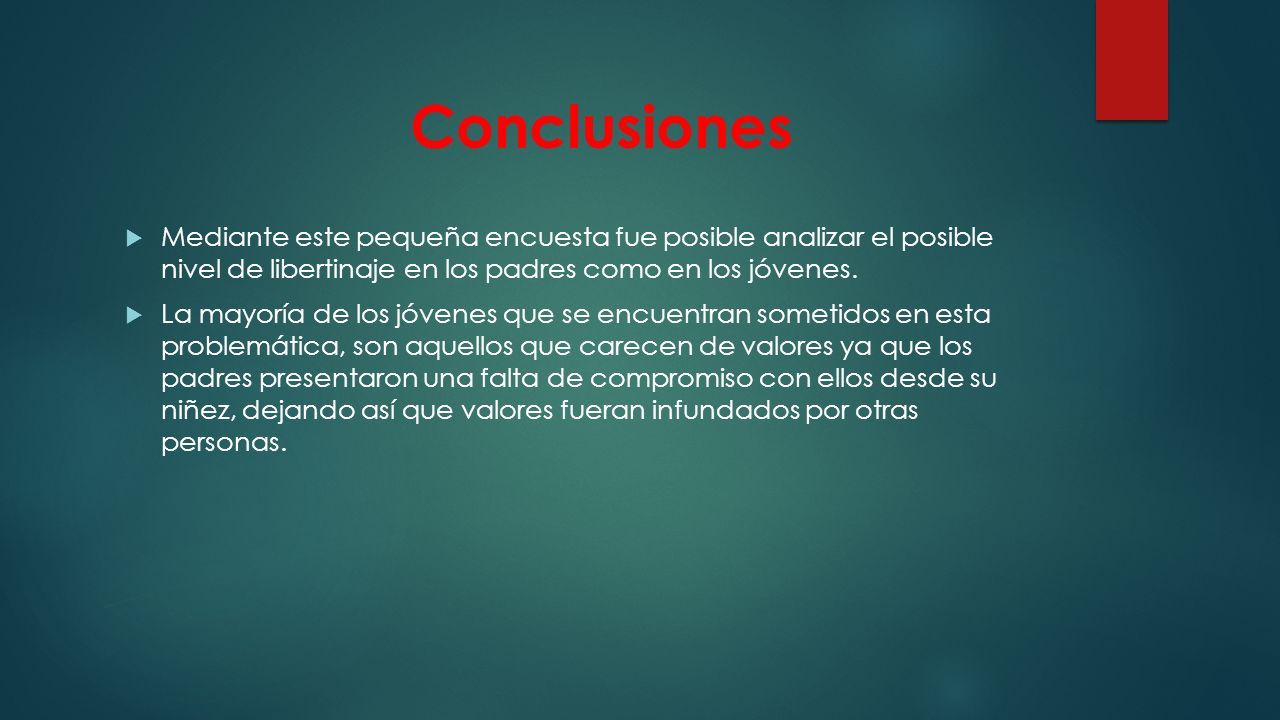 Conclusiones

Mediante este pequeña encuesta fue posible analizar el posible nivel de libertinaje en los padres como en los jóvenes.

La mayoría de los jóvenes que se encuentran sometidos en esta problemática, son aquellos que carecen de valores ya que los padres presentaron una falta de compromiso con ellos desde su niñez, dejando así que valores fueran infundados por otras personas.